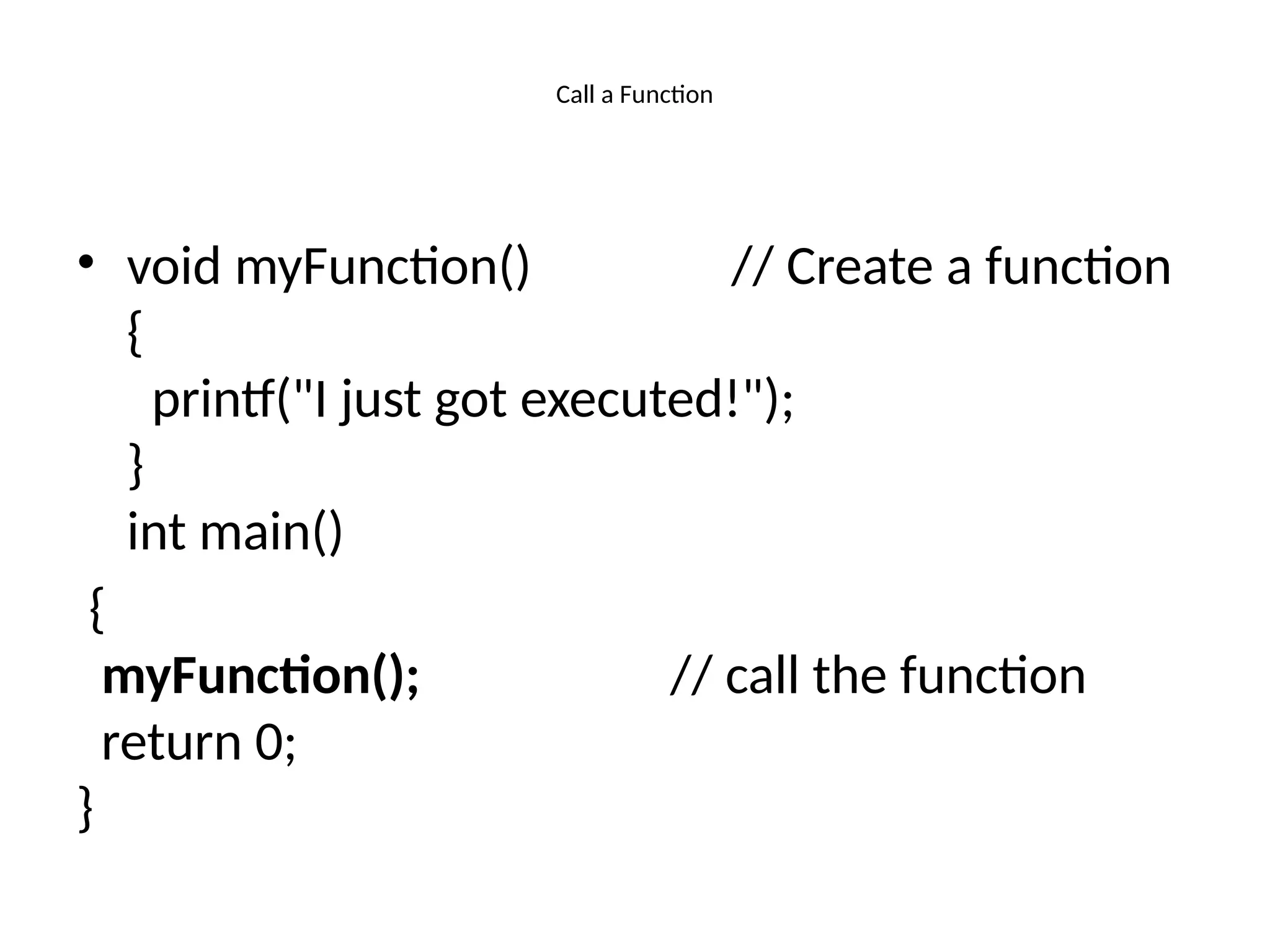 Call a Function

• void myFunction() // Create a function
{
printf("I just got executed!");
}
int main()
{
myFunction(); // call the function
return 0;
}